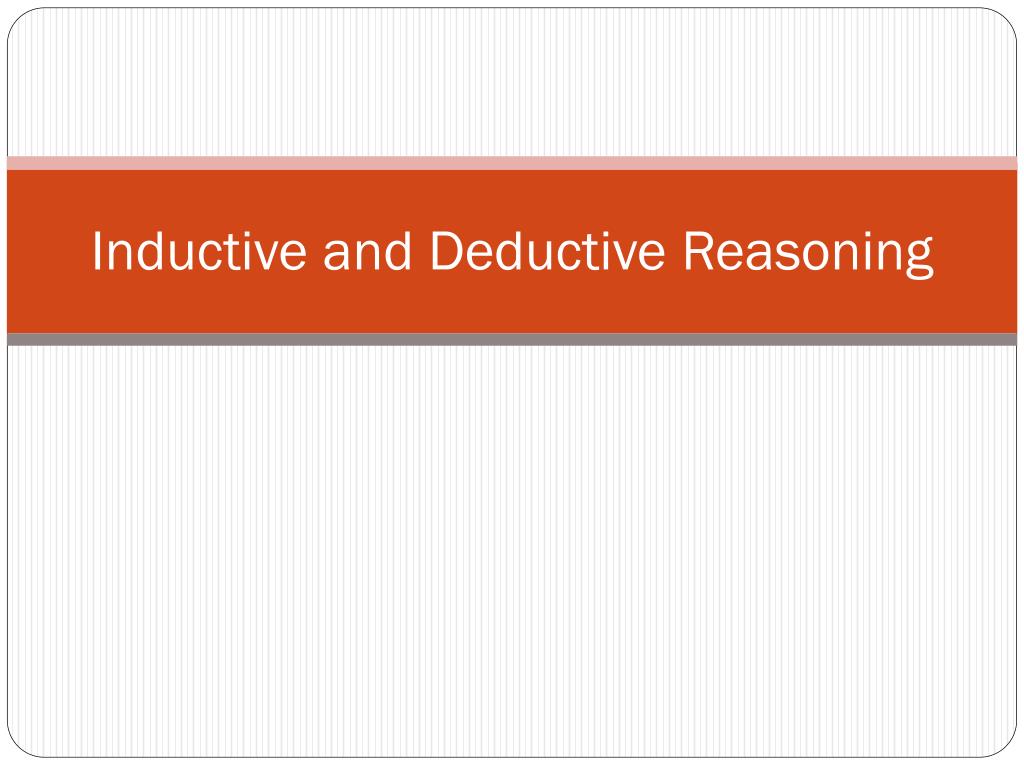 Inductive and Deductive Reasoning